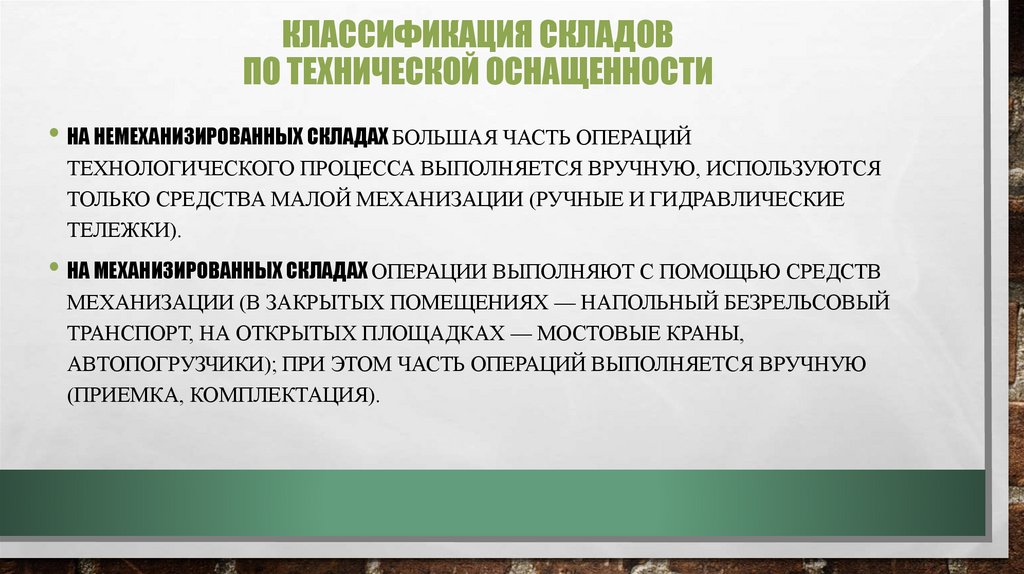 КЛАССИФИКАЦИЯ СКЛАДОВ ПО ТЕХНИЧЕСКОЙ ОСНАЩЕННОСТИ

• НА НЕМЕХАНИЗИРОВАННЫХ СКЛАДАХ БОЛЬШАЯ ЧАСТЬ ОПЕРАЦИЙ ТЕХНОЛОГИЧЕСКОГО ПРОЦЕССА ВЫПОЛНЯЕТСЯ ВРУЧНУЮ, ИСПОЛЬЗУЮТСЯ ТОЛЬКО СРЕДСТВА МАЛОЙ МЕХАНИЗАЦИИ (РУЧНЫЕ И ГИДРАВЛИЧЕСКИЕ ТЕЛЕЖКИ).

• НА МЕХАНИЗИРОВАННЫХ СКЛАДАХ ОПЕРАЦИИ ВЫПОЛНЯЮТ С ПОМОЩЬЮ СРЕДСТВ МЕХАНИЗАЦИИ (В ЗАКРЫТЫХ ПОМЕЩЕНИЯХ — НАПОЛЬНЫЙ БЕЗРЕЛЬСОВЫЙ ТРАНСПОРТ, НА ОТКРЫТЫХ ПЛОЩАДКАХ — МОСТОВЫЕ КРАНЫ, АВТОПОГРУЗЧИКИ); ПРИ ЭТОМ ЧАСТЬ ОПЕРАЦИЙ ВЫПОЛНЯЕТСЯ ВРУЧНУЮ (ПРИЕМКА, КОМПЛЕКТАЦИЯ).